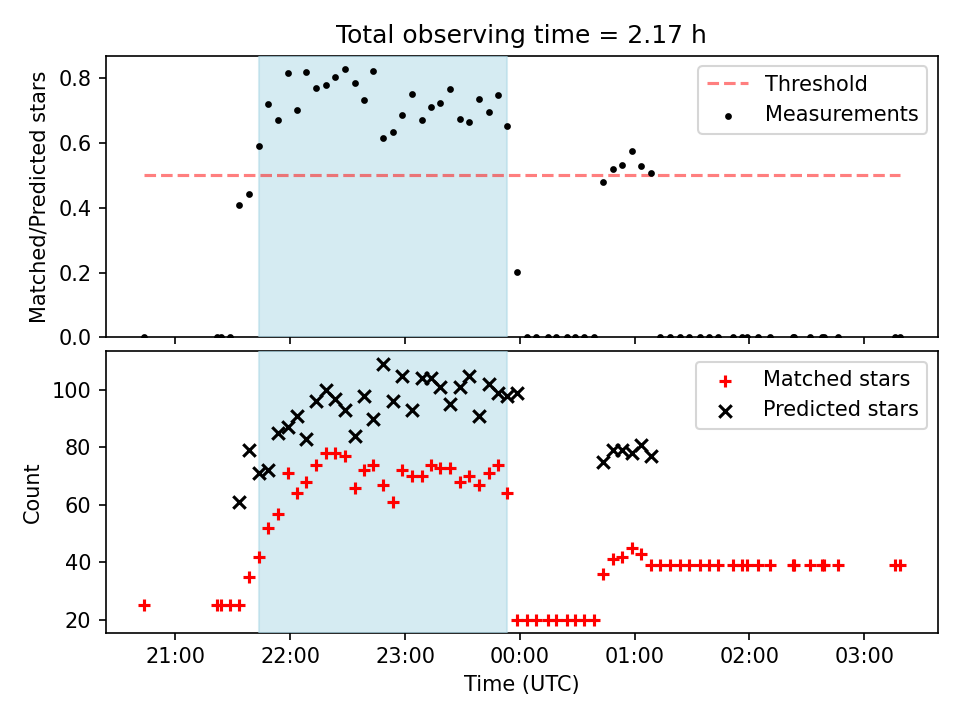 Total observing time = 2.17 h

Matched/Predicted stars

0.8
0.6
0.4
0.2
0.0

Threshold
Measurements

Count

100
80
60
40
20

Matched stars
Predicted stars

21:00
22:00
23:00
00:00
01:00
02:00
03:00

Time (UTC)